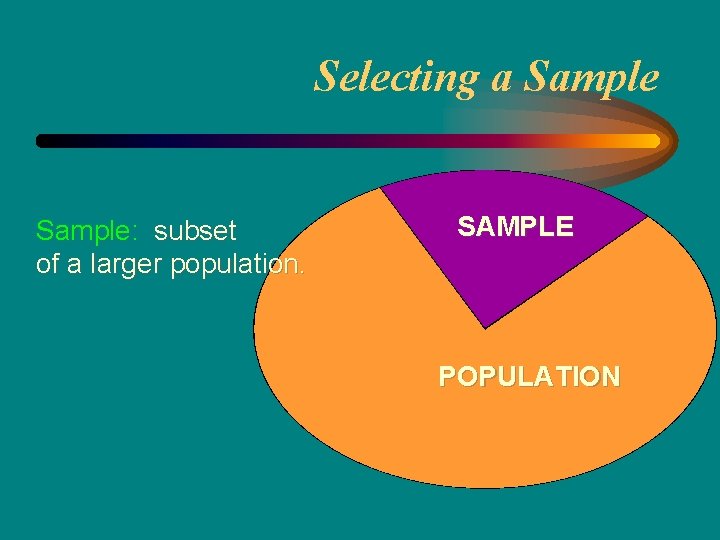 Selecting a Sample

Sample: subset of a larger population.

SAMPLE

POPULATION